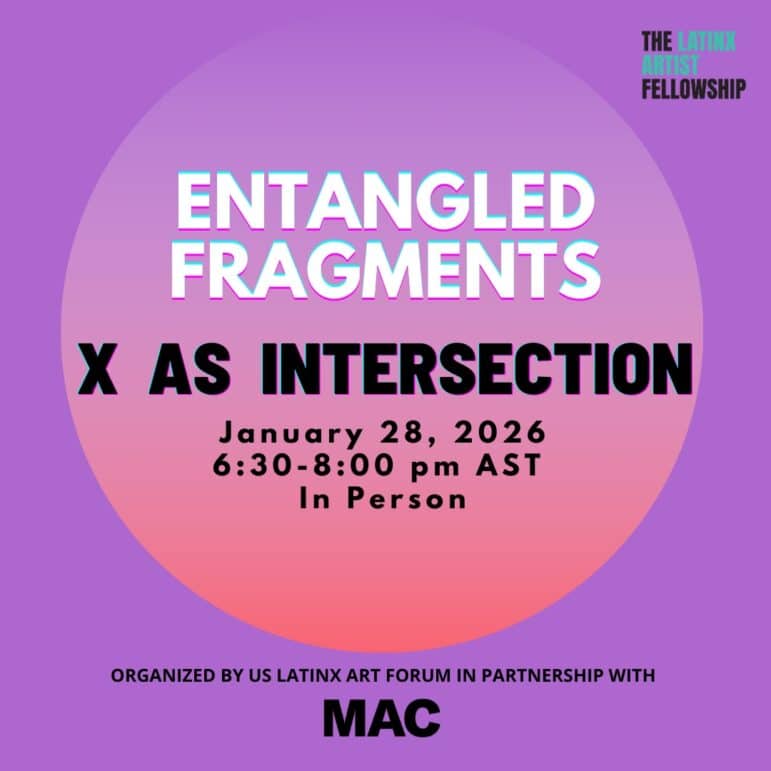 THE LATINX ARTIST FELLOWSHIP

ENTANGLED FRAGMENTS

X AS INTERSECTION

January 28, 2026
6:30-8:00 pm AST
In Person

ORGANIZED BY US LATINX ART FORUM IN PARTNERSHIP WITH

MAC